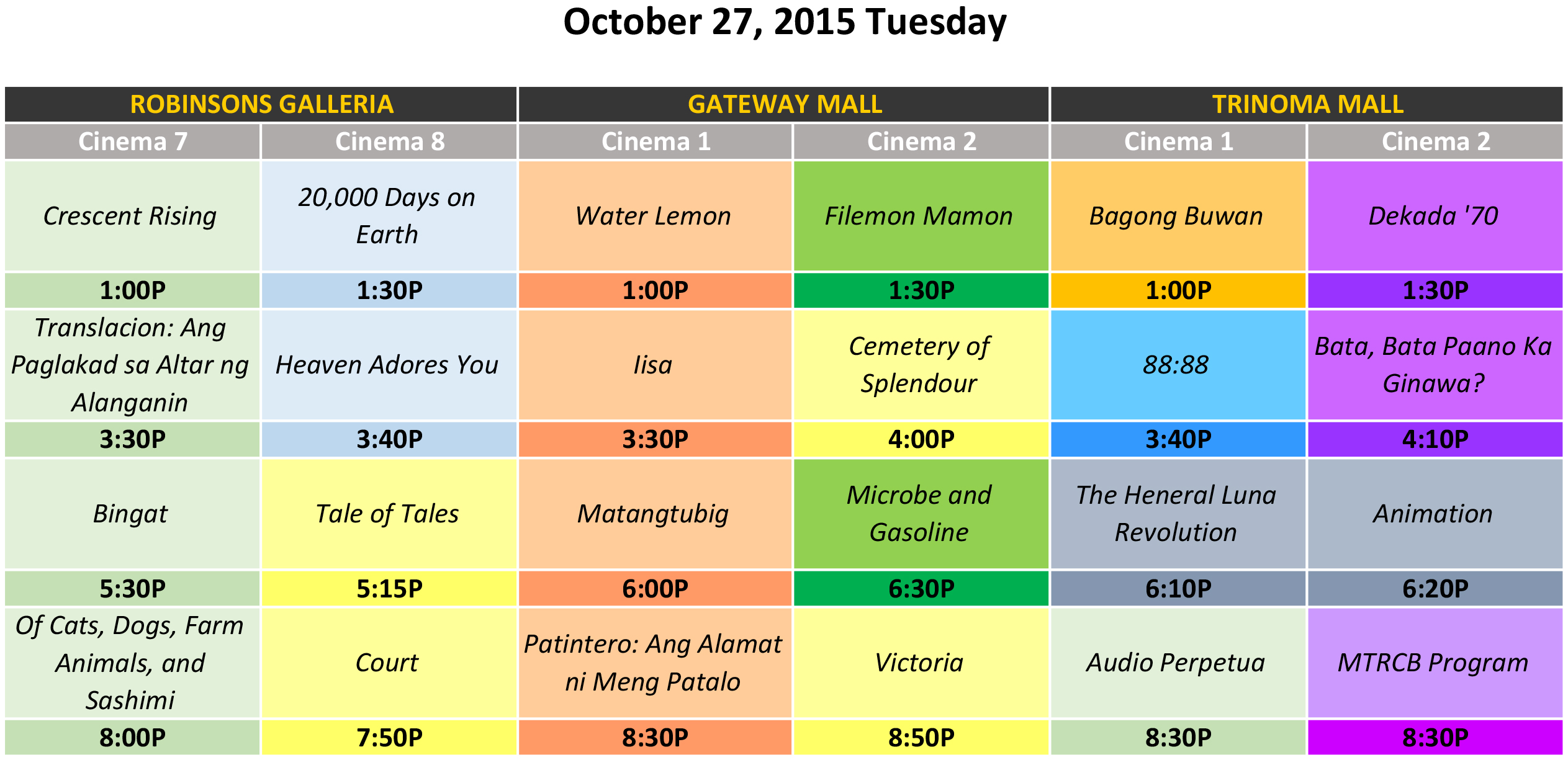 October 27, 2015 Tuesday

| ROBINSONS GALLERIA | | GATEWAY MALL | | TRINOMA MALL | |
|---|---|---|---|---|---|
| Cinema 7 | Cinema 8 | Cinema 1 | Cinema 2 | Cinema 1 | Cinema 2 |
| Crescent Rising | 20,000 Days on Earth | Water Lemon | Filemon Mamon | Bagong Buwan | Dekada '70 |
| 1:00P | 1:30P | 1:00P | 1:30P | 1:00P | 1:30P |
| Translacion: Ang Paglakad sa Altar ng Alanganin | Heaven Adores You | Iisa | Cemetery of Splendour | 88:88 | Bata, Bata Paano Ka Ginawa? |
| 3:30P | 3:40P | 3:30P | 4:00P | 3:40P | 4:10P |
| Bingat | Tale of Tales | Matangtubig | Microbe and Gasoline | The Heneral Luna Revolution | Animation |
| 5:30P | 5:15P | 6:00P | 6:30P | 6:10P | 6:20P |
| Of Cats, Dogs, Farm Animals, and Sashimi | Court | Patintero: Ang Alamat ni Meng Patalo | Victoria | Audio Perpetua | MTRCB Program |
| 8:00P | 7:50P | 8:30P | 8:50P | 8:30P | 8:30P |